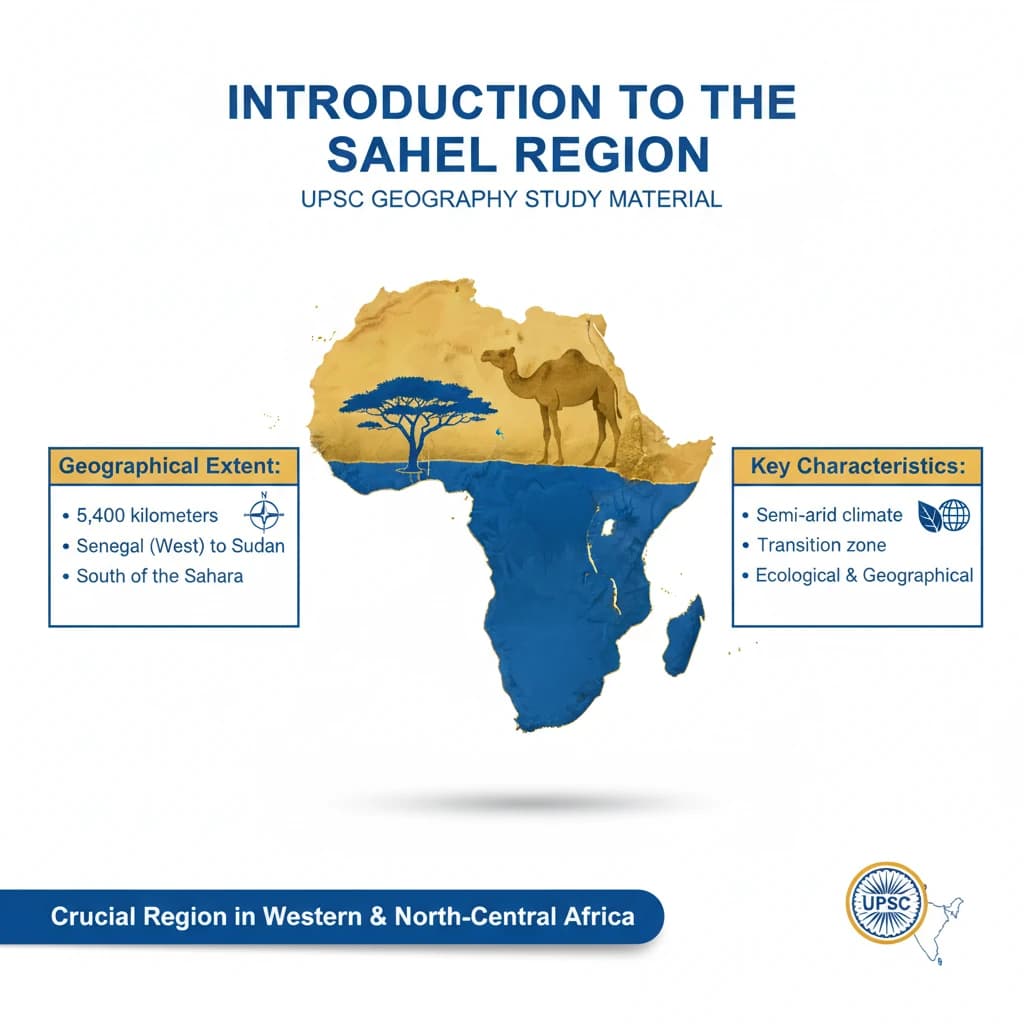 INTRODUCTION TO THE SAHEL REGION
UPSC GEOGRAPHY STUDY MATERIAL

Geographical Extent:
• 5,400 kilometers
• Senegal (West) to Sudan
• South of the Sahara

N

Key Characteristics:
• Semi-arid climate
• Transition zone
• Ecological & Geographical

Crucial Region in Western & North-Central Africa

UPSC